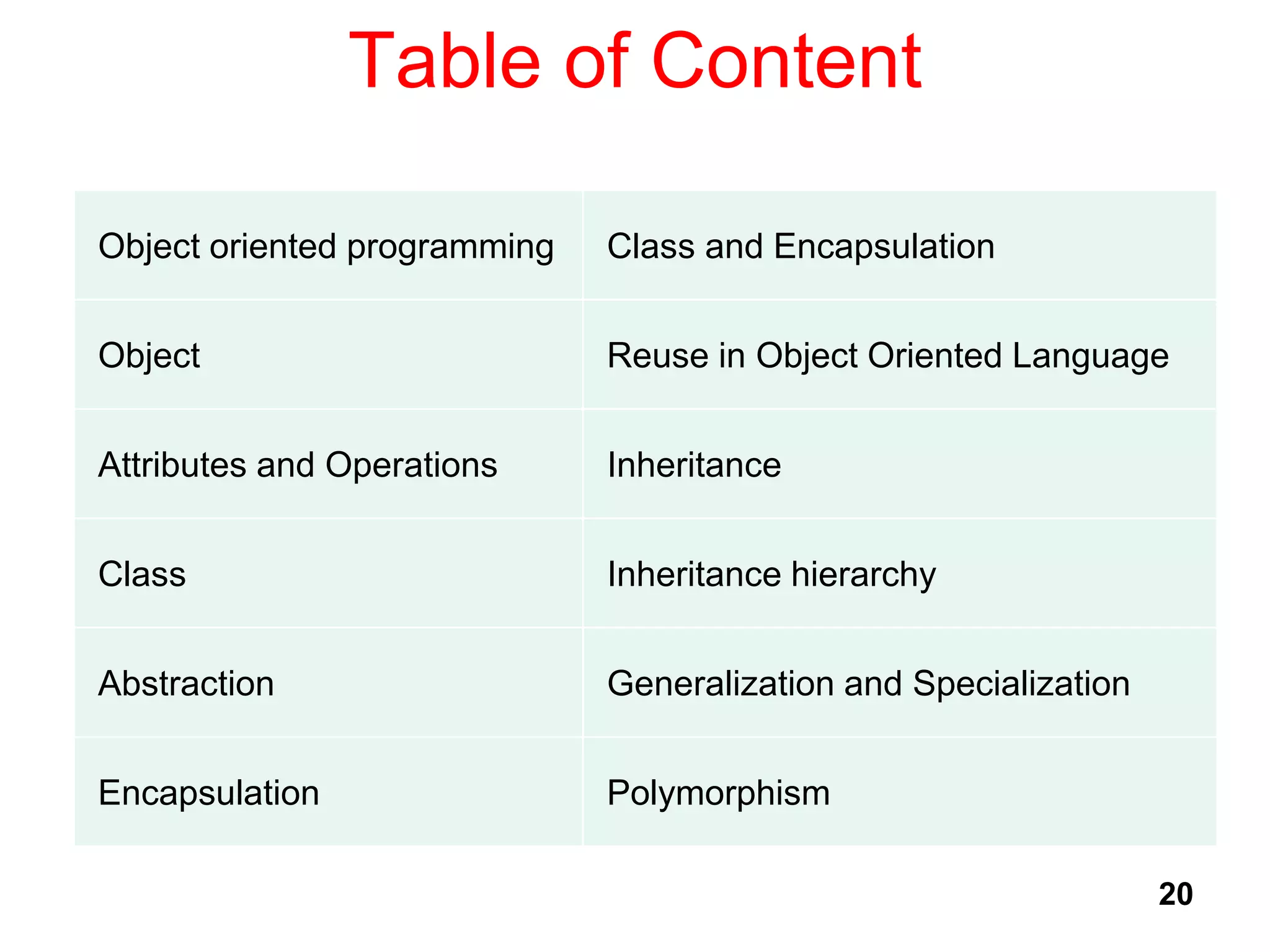 Table of Content

| Object oriented programming | Class and Encapsulation |
|---|---|
| Object | Reuse in Object Oriented Language |
| Attributes and Operations | Inheritance |
| Class | Inheritance hierarchy |
| Abstraction | Generalization and Specialization |
| Encapsulation | Polymorphism |

20